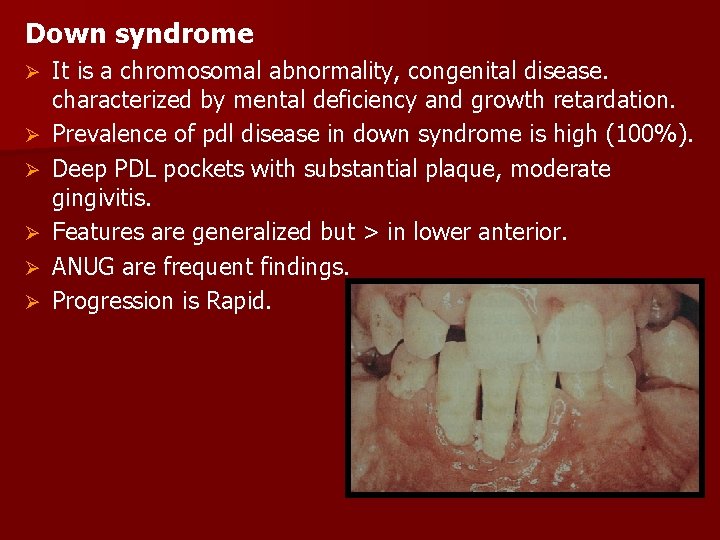 Down syndrome

➢ It is a chromosomal abnormality, congenital disease. characterized by mental deficiency and growth retardation.
➢ Prevalence of pdl disease in down syndrome is high (100%).
➢ Deep PDL pockets with substantial plaque, moderate gingivitis.
➢ Features are generalized but > in lower anterior.
➢ ANUG are frequent findings.
➢ Progression is Rapid.